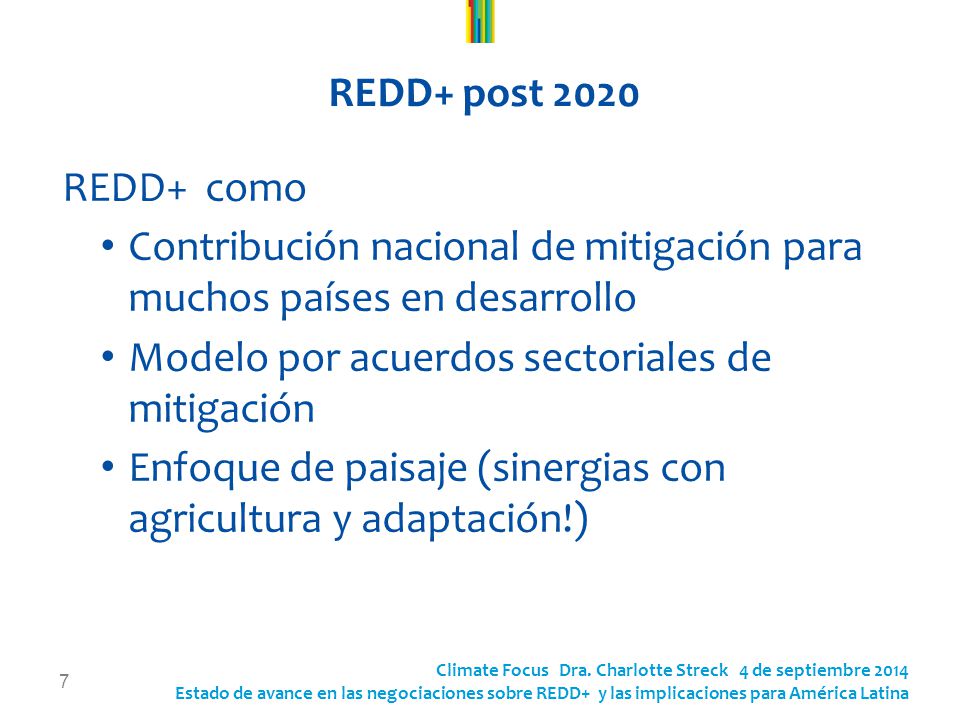 REDD+ post 2020

REDD+ como

• Contribución nacional de mitigación para muchos países en desarrollo
• Modelo por acuerdos sectoriales de mitigación
• Enfoque de paisaje (sinergias con agricultura y adaptación!)

7

Climate Focus Dra. Charlotte Streck 4 de septiembre 2014
Estado de avance en las negociaciones sobre REDD+ y las implicaciones para América Latina